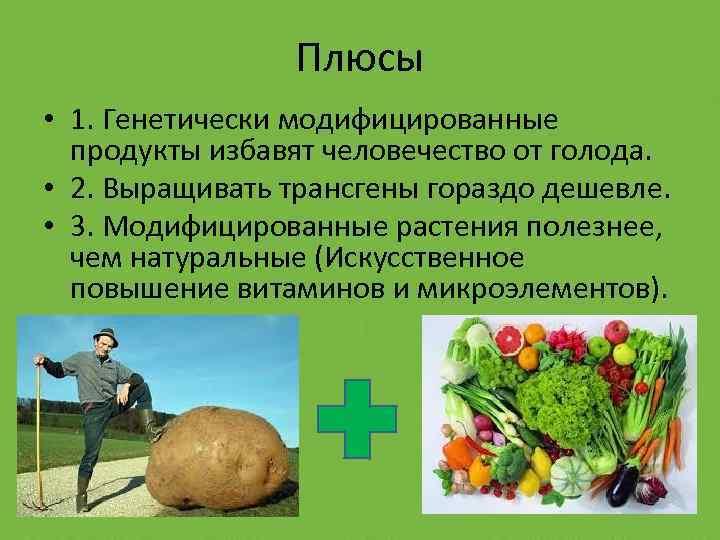 Плюсы

• 1. Генетически модифицированные продукты избавят человечество от голода.
• 2. Выращивать трансгены гораздо дешевле.
• 3. Модифицированные растения полезнее, чем натуральные (Искусственное повышение витаминов и микроэлементов).